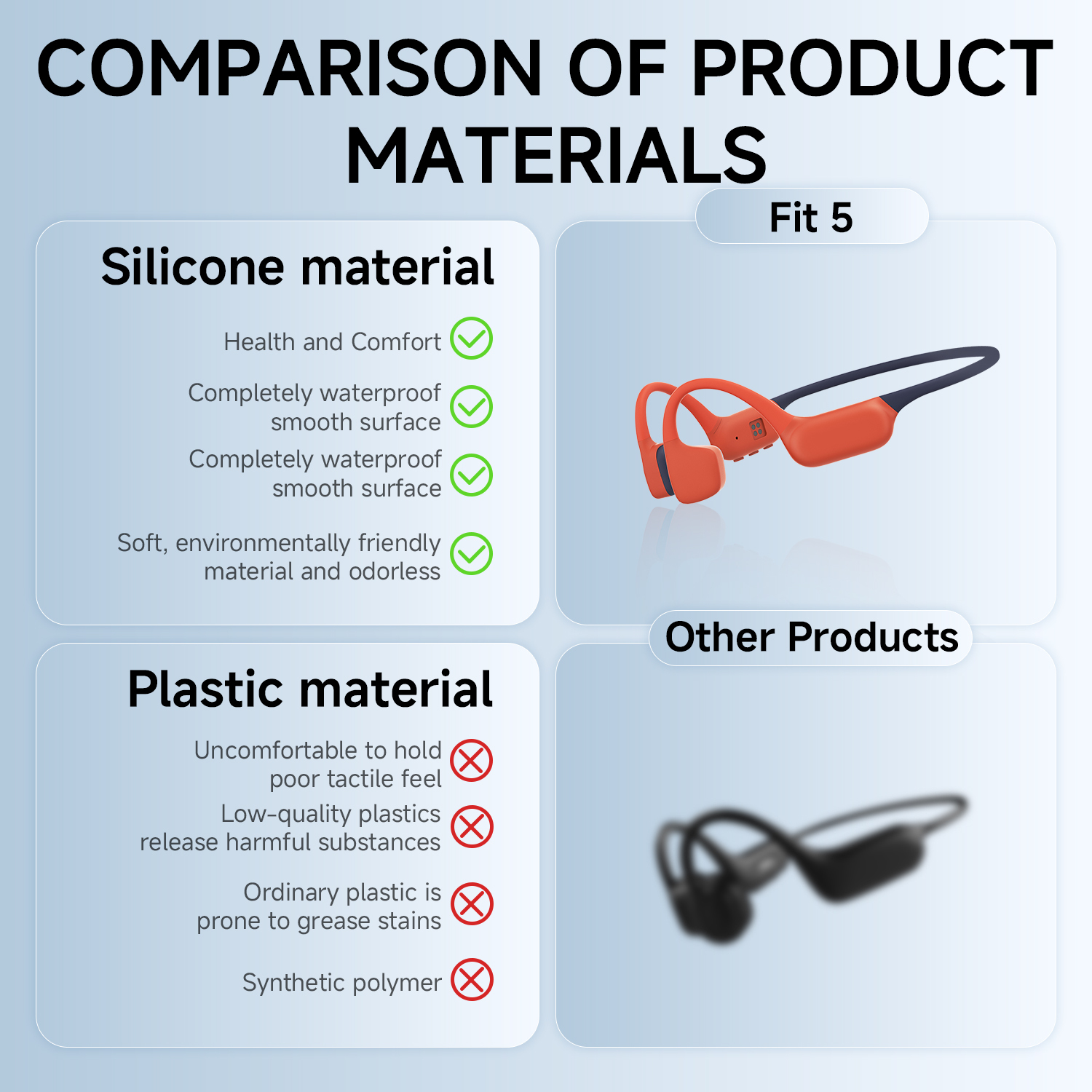 COMPARISON OF PRODUCT MATERIALS

Silicone material

Health and Comfort

Completely waterproof smooth surface

Completely waterproof smooth surface

Soft, environmentally friendly material and odorless

Fit 5

Plastic material

Uncomfortable to hold poor tactile feel

Low-quality plastics release harmful substances

Ordinary plastic is prone to grease stains

Synthetic polymer

Other Products